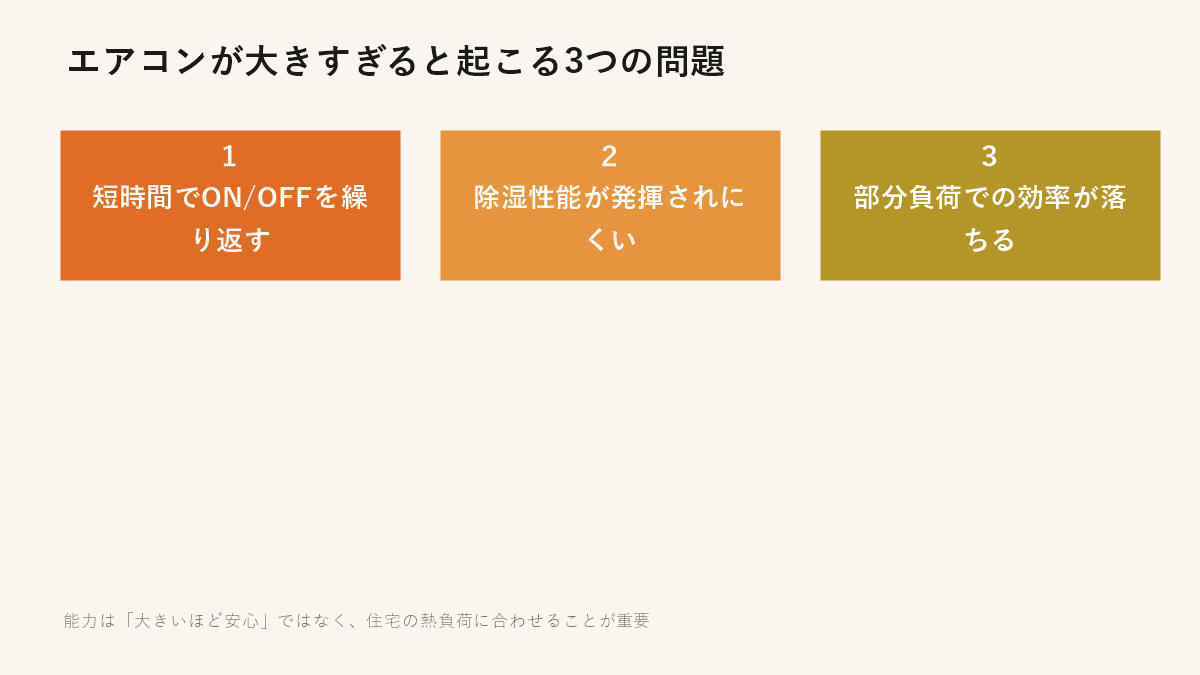 エアコンが大きすぎると起こる3つの問題

1
短時間でON/OFFを繰り返す

2
除湿性能が発揮されにくい

3
部分負荷での効率が落ちる

能力は「大きいほど安心」ではなく、住宅の熱負荷に合わせることが重要